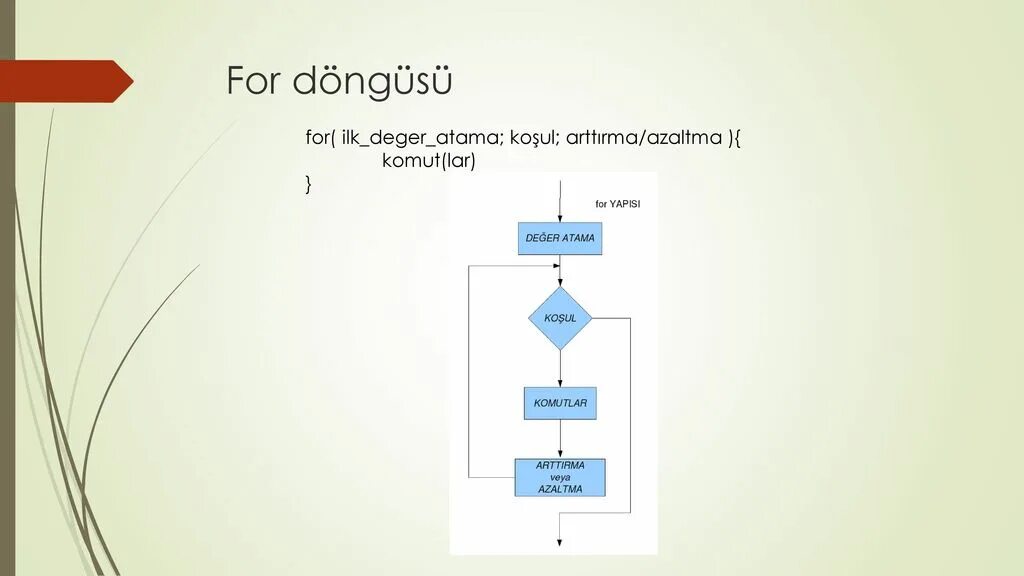 For döngüsü

for( ilk_deger_atama; koşul; arttırma/azaltma ){
komut(lar)
}

for YAPISI

DEĞER ATAMA

KOŞUL

KOMUTLAR

ARTTIRMA
veya
AZALTMA